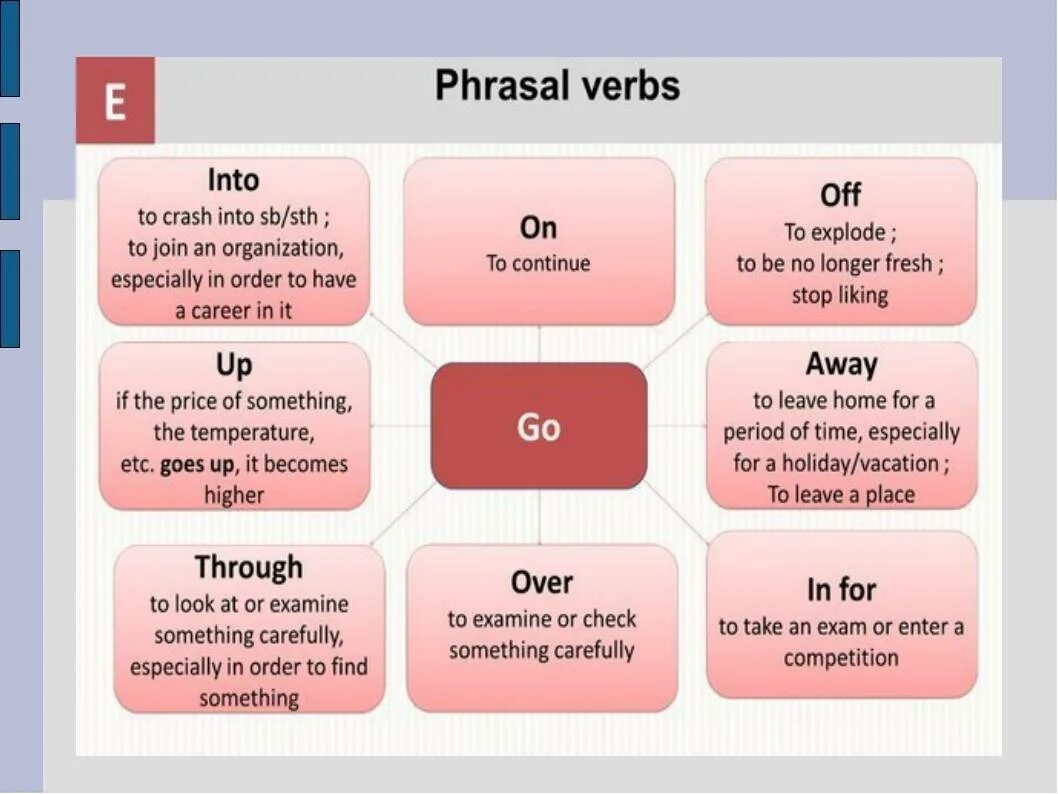 E

Phrasal verbs

Into
to crash into sb/sth ;
to join an organization, especially in order to have a career in it

On
To continue

Off
To explode ;
to be no longer fresh ;
stop liking

Up
if the price of something, the temperature, etc. goes up, it becomes higher

Go

Away
to leave home for a period of time, especially for a holiday/vacation ;
To leave a place

Through
to look at or examine something carefully, especially in order to find something

Over
to examine or check something carefully

In for
to take an exam or enter a competition